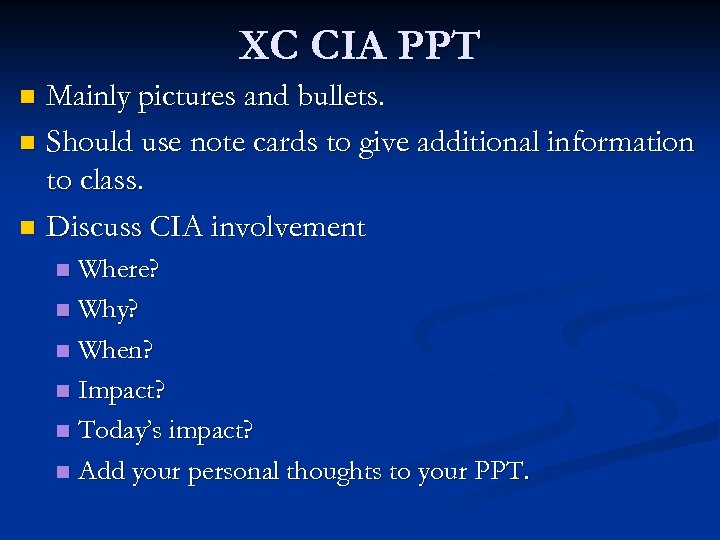 XC CIA PPT

Mainly pictures and bullets.

Should use note cards to give additional information to class.

Discuss CIA involvement

Where?

Why?

When?

Impact?

Today's impact?

Add your personal thoughts to your PPT.